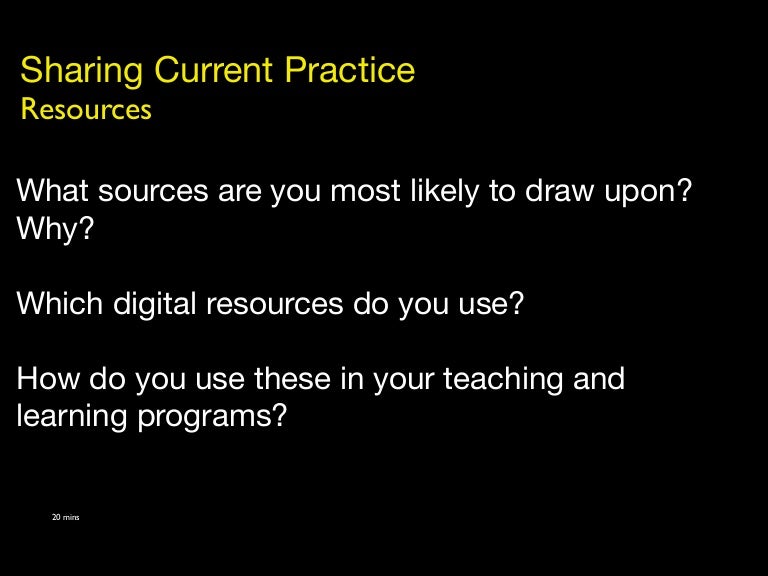 Sharing Current Practice
Resources

What sources are you most likely to draw upon? Why?

Which digital resources do you use?

How do you use these in your teaching and learning programs?

20 mins